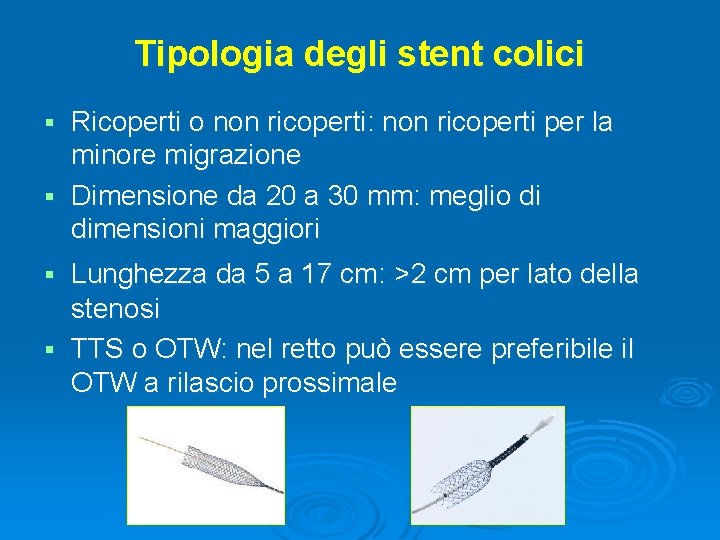 Tipologia degli stent colici

▪ Ricoperti o non ricoperti: non ricoperti per la minore migrazione

▪ Dimensione da 20 a 30 mm: meglio di dimensioni maggiori

▪ Lunghezza da 5 a 17 cm: >2 cm per lato della stenosi

▪ TTS o OTW: nel retto può essere preferibile il OTW a rilascio prossimale